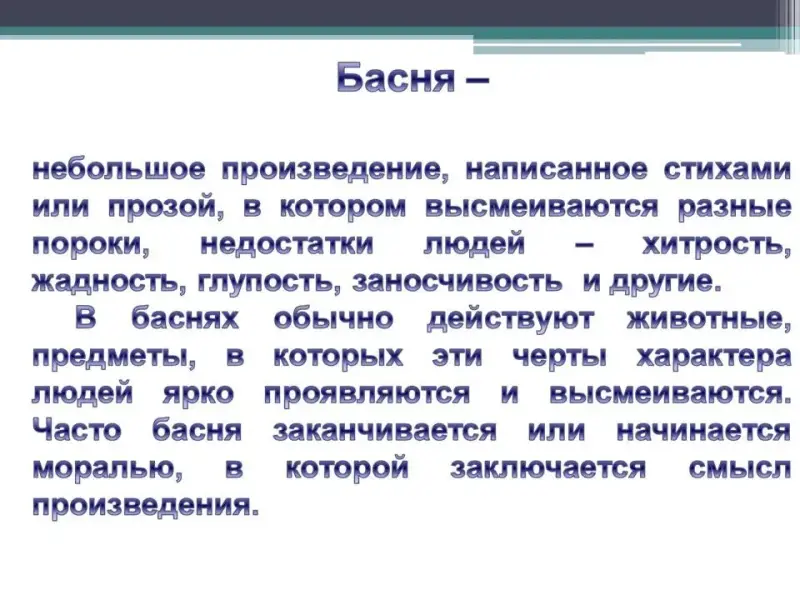 Басня –

небольшое произведение, написанное стихами или прозой, в котором высмеиваются разные пороки, недостатки людей – хитрость, жадность, глупость, заносчивость и другие.

В баснях обычно действуют животные, предметы, в которых эти черты характера людей ярко проявляются и высмеиваются. Часто басня заканчивается или начинается моралью, в которой заключается смысл произведения.